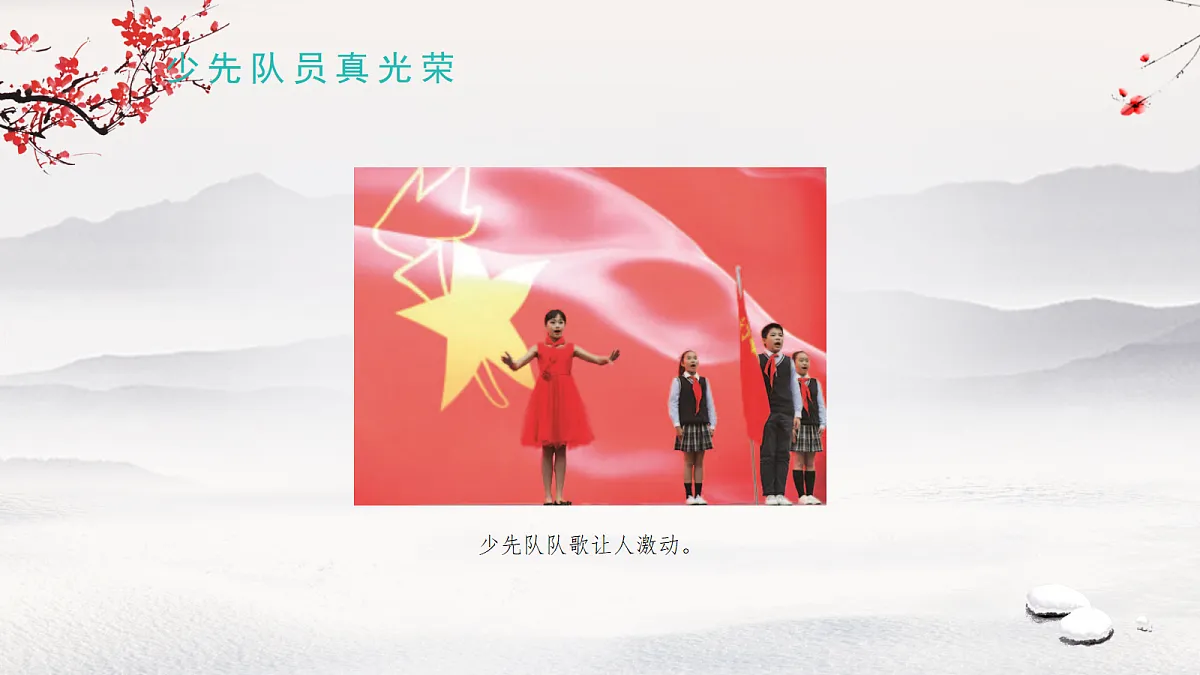 少先队员真光荣

少先队队歌让人激动。